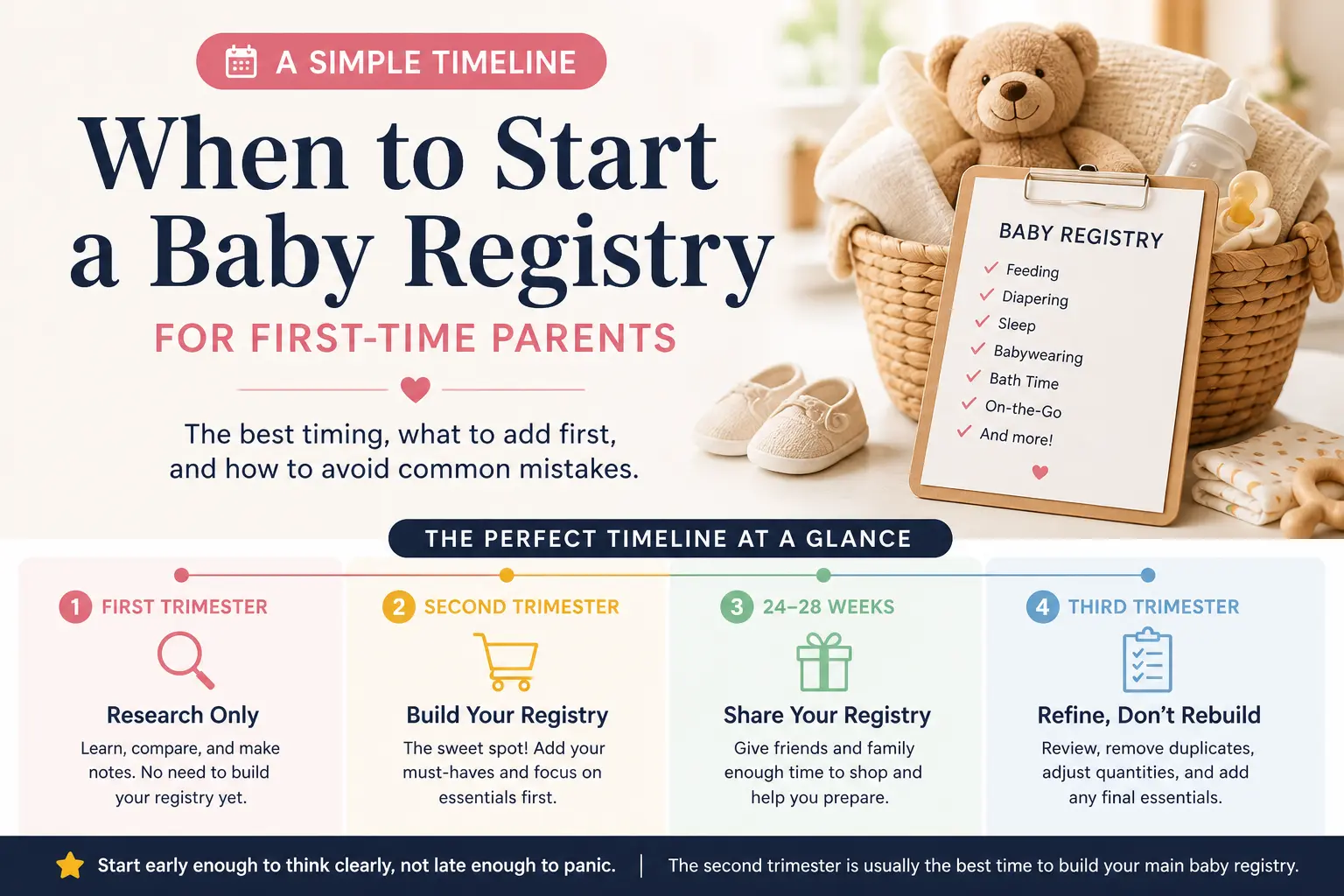 A SIMPLE TIMELINE

When to Start a Baby Registry

FOR FIRST-TIME PARENTS

The best timing, what to add first, and how to avoid common mistakes.

BABY REGISTRY
Feeding
Diapering
Sleep
Babywearing
Bath Time
On-the-Go
And more!

THE PERFECT TIMELINE AT A GLANCE

1 FIRST TRIMESTER
Research Only
Learn, compare, and make notes. No need to build your registry yet.

2 SECOND TRIMESTER
Build Your Registry
The sweet spot! Add your must-haves and focus on essentials first.

3 24–28 WEEKS
Share Your Registry
Give friends and family enough time to shop and help you prepare.

4 THIRD TRIMESTER
Refine, Don't Rebuild
Review, remove duplicates, adjust quantities, and add any final essentials.

Start early enough to think clearly, not late enough to panic. | The second trimester is usually the best time to build your main baby registry.